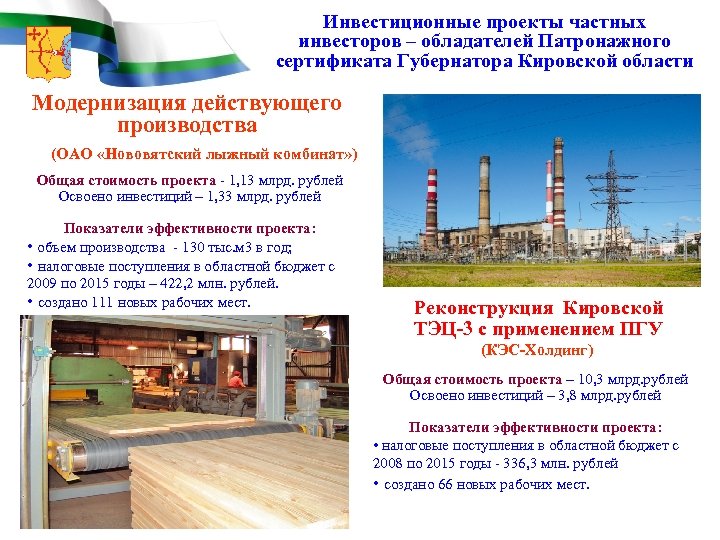 Инвестиционные проекты частных инвесторов – обладателей Патронажного сертификата Губернатора Кировской области

Модернизация действующего производства

(ОАО «Нововятский лыжный комбинат»)

Общая стоимость проекта - 1,13 млрд. рублей
Освоено инвестиций – 1,33 млрд. рублей

Показатели эффективности проекта:
• объем производства - 130 тыс.м3 в год;
• налоговые поступления в областной бюджет с 2009 по 2015 годы – 422,2 млн. рублей.
• создано 111 новых рабочих мест.

Реконструкция Кировской ТЭЦ-3 с применением ПГУ
(КЭС-Холдинг)

Общая стоимость проекта – 10,3 млрд.рублей
Освоено инвестиций – 3,8 млрд.рублей

Показатели эффективности проекта:
• налоговые поступления в областной бюджет с 2008 по 2015 годы - 336,3 млн. рублей
• создано 66 новых рабочих мест.